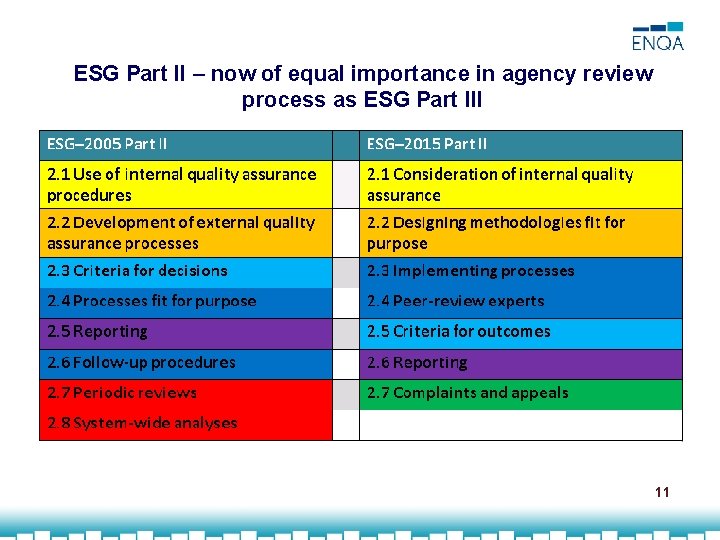 ENQA

ESG Part II – now of equal importance in agency review process as ESG Part III

| ESG–2005 Part II | | ESG–2015 Part II |
|---|---|---|
| 2.1 Use of internal quality assurance procedures | | 2.1 Consideration of internal quality assurance |
| 2.2 Development of external quality assurance processes | | 2.2 Designing methodologies fit for purpose |
| 2.3 Criteria for decisions | | 2.3 Implementing processes |
| 2.4 Processes fit for purpose | | 2.4 Peer-review experts |
| 2.5 Reporting | | 2.5 Criteria for outcomes |
| 2.6 Follow-up procedures | | 2.6 Reporting |
| 2.7 Periodic reviews | | 2.7 Complaints and appeals |
| 2.8 System-wide analyses | | |

11